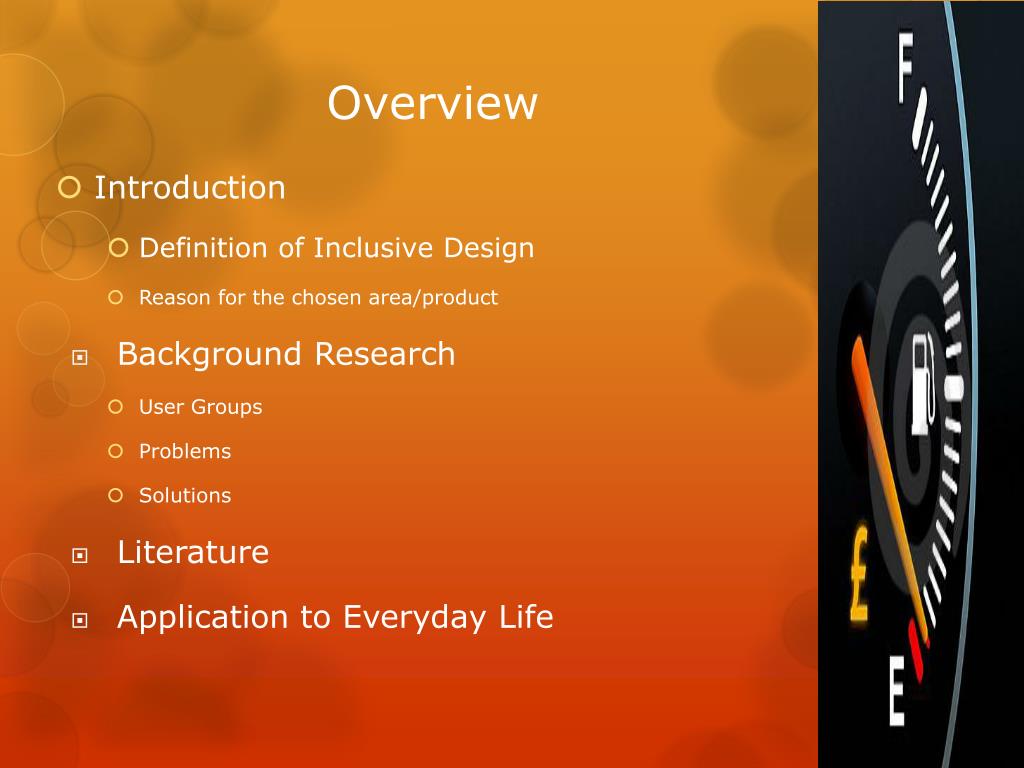 Overview

Introduction

Definition of Inclusive Design

Reason for the chosen area/product

Background Research

User Groups

Problems

Solutions

Literature

Application to Everyday Life

F

£

E